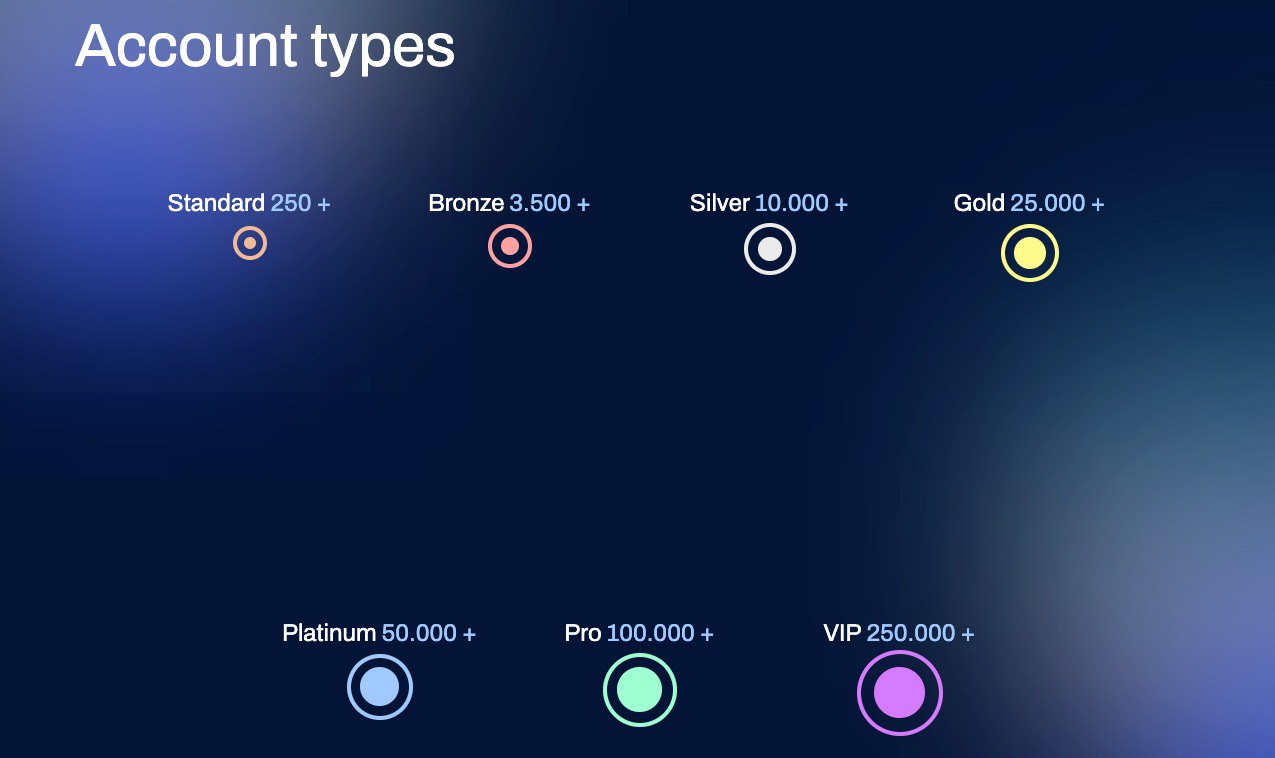 Account types

Standard 250 +

Bronze 3.500 +

Silver 10.000 +

Gold 25.000 +

Platinum 50.000 +

Pro 100.000 +

VIP 250.000 +